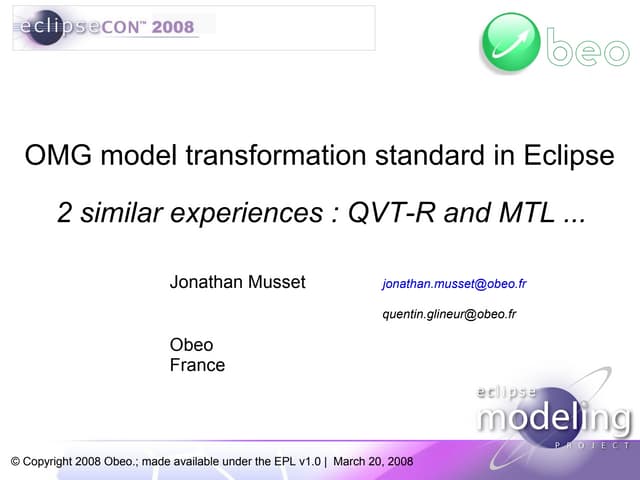 eclipseCON™ 2008

Obeo

OMG model transformation standard in Eclipse

2 similar experiences : QVT-R and MTL ...

Jonathan Musset

jonathan.musset@obeo.fr

quentin.glineur@obeo.fr

Obeo
France

eclipse modeling PROJECT

© Copyright 2008 Obeo.; made available under the EPL v1.0 | March 20, 2008